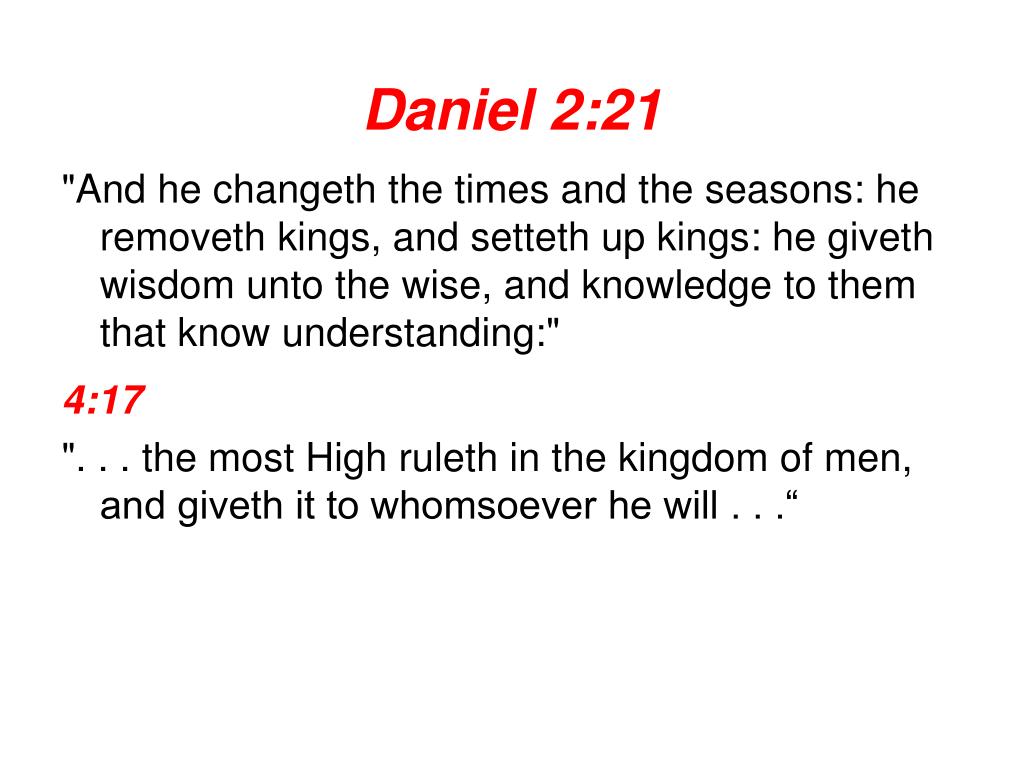 Daniel 2:21

"And he changeth the times and the seasons: he removeth kings, and setteth up kings: he giveth wisdom unto the wise, and knowledge to them that know understanding:"

4:17

". . . the most High ruleth in the kingdom of men, and giveth it to whomsoever he will . . .“